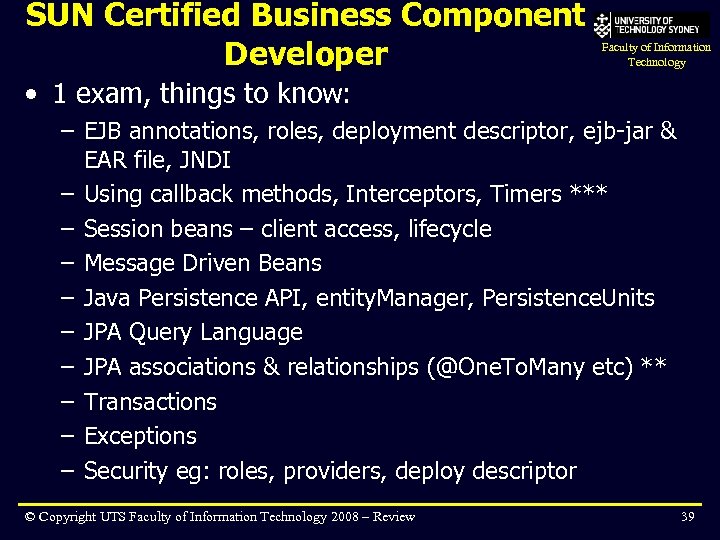 SUN Certified Business Component Developer

UNIVERSITY OF TECHNOLOGY SYDNEY
Faculty of Information Technology

• 1 exam, things to know:
– EJB annotations, roles, deployment descriptor, ejb-jar & EAR file, JNDI
– Using callback methods, Interceptors, Timers ***
– Session beans – client access, lifecycle
– Message Driven Beans
– Java Persistence API, entityManager, PersistenceUnits
– JPA Query Language
– JPA associations & relationships (@OneToMany etc) **
– Transactions
– Exceptions
– Security eg: roles, providers, deploy descriptor

© Copyright UTS Faculty of Information Technology 2008 – Review

39